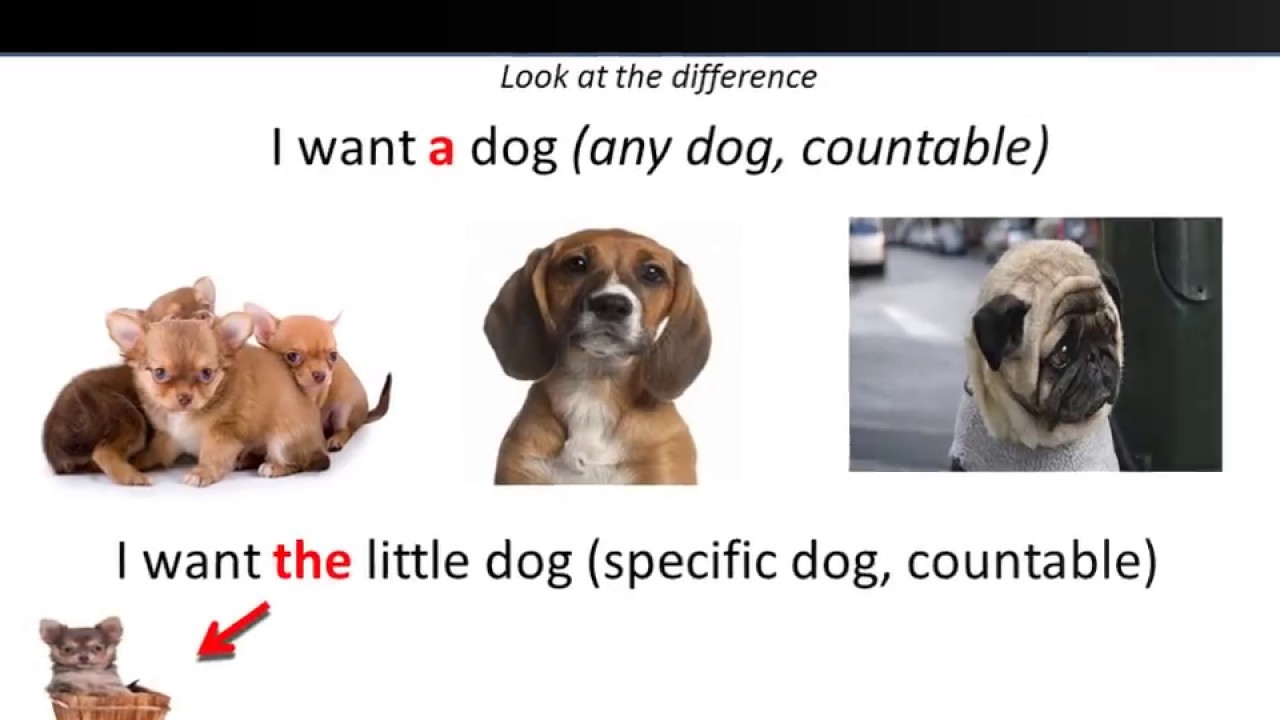 Look at the difference

I want a dog (any dog, countable)

I want the little dog (specific dog, countable)